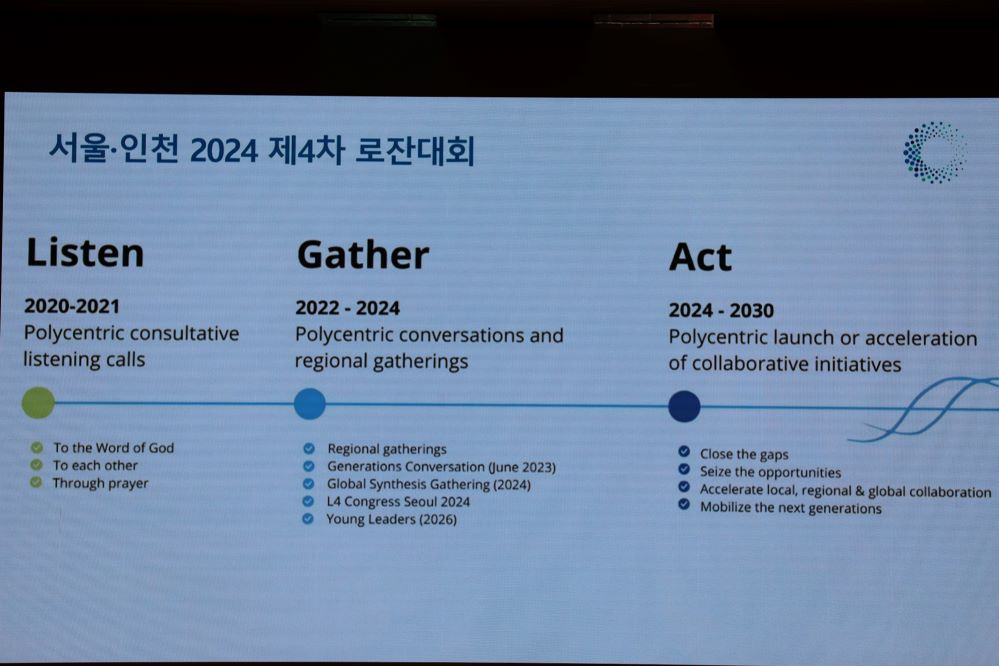 서울·인천 2024 제4차 로잔대회

Listen

2020-2021
Polycentric consultative listening calls

To the Word of God
To each other
Through prayer

Gather

2022 - 2024
Polycentric conversations and regional gatherings

Regional gatherings
Generations Conversation (June 2023)
Global Synthesis Gathering (2024)
L4 Congress Seoul 2024
Young Leaders (2026)

Act

2024 - 2030
Polycentric launch or acceleration of collaborative initiatives

Close the gaps
Seize the opportunities
Accelerate local, regional & global collaboration
Mobilize the next generations